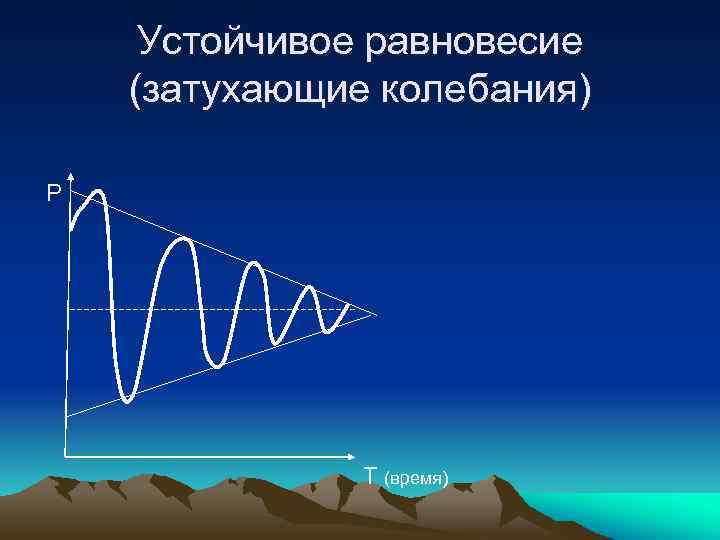 Устойчивое равновесие (затухающие колебания)

P

T (время)